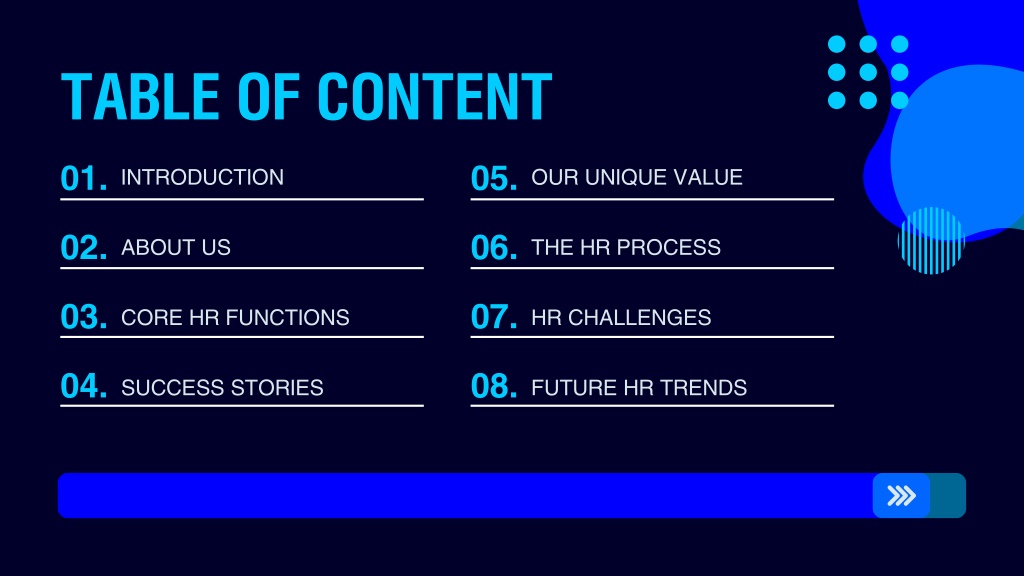 TABLE OF CONTENT

01. INTRODUCTION

02. ABOUT US

03. CORE HR FUNCTIONS

04. SUCCESS STORIES

05. OUR UNIQUE VALUE

06. THE HR PROCESS

07. HR CHALLENGES

08. FUTURE HR TRENDS